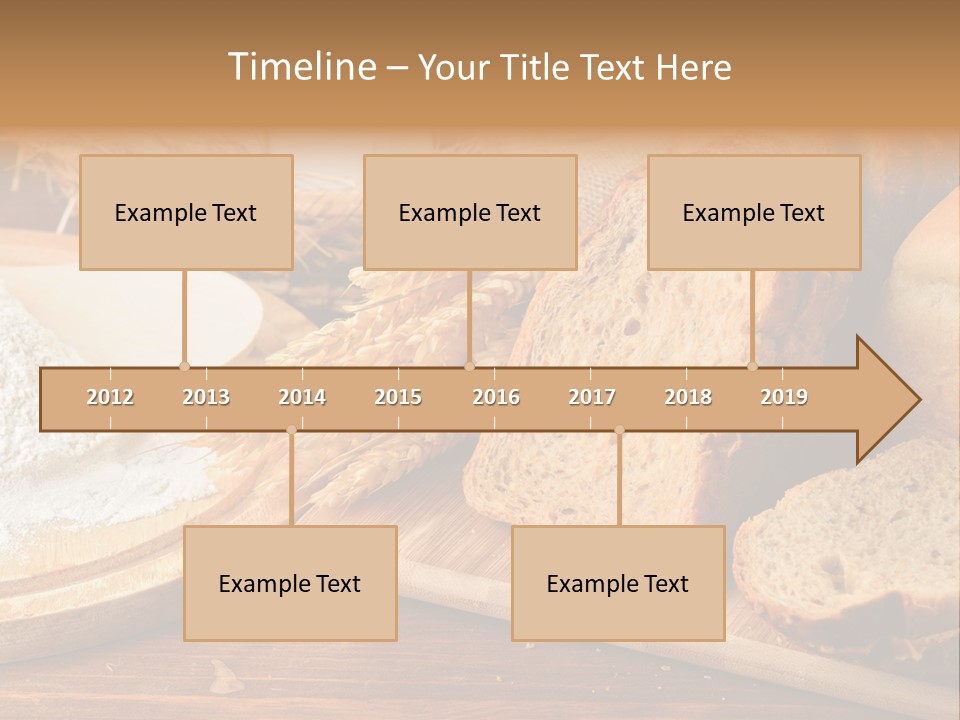 Timeline – Your Title Text Here

Example Text

Example Text

Example Text

2012 2013 2014 2015 2016 2017 2018 2019

Example Text

Example Text